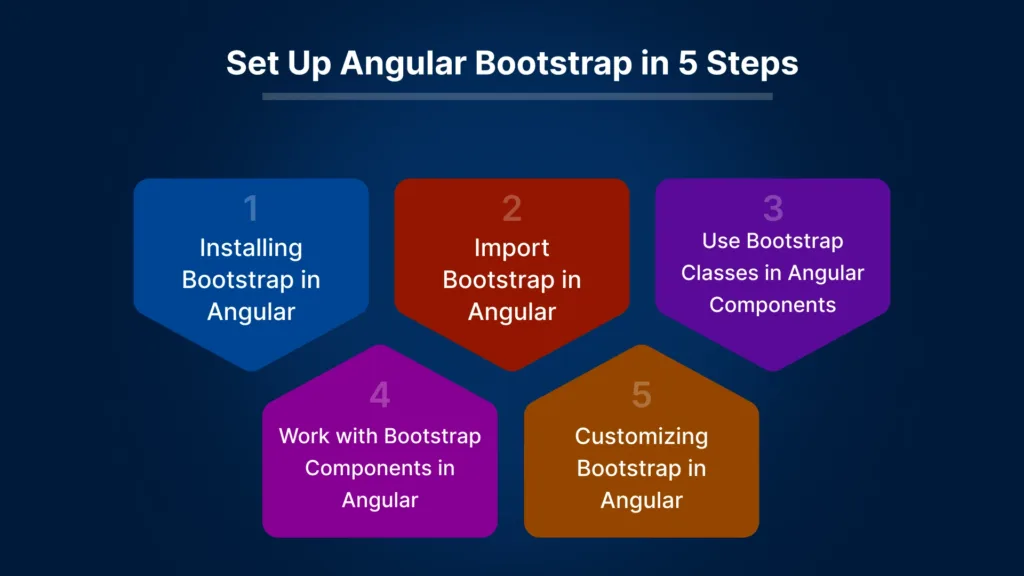 Set Up Angular Bootstrap in 5 Steps

1
Installing Bootstrap in Angular

2
Import Bootstrap in Angular

3
Use Bootstrap Classes in Angular Components

4
Work with Bootstrap Components in Angular

5
Customizing Bootstrap in Angular